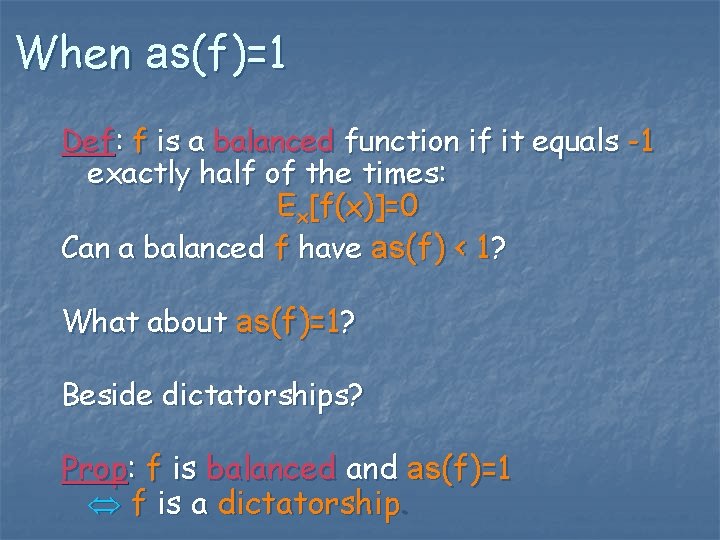 When as(f)=1

Def: f is a balanced function if it equals -1 exactly half of the times:
$E_x[f(x)]=0$

Can a balanced f have as(f) < 1?

What about as(f)=1?

Beside dictatorships?

Prop: f is balanced and as(f)=1
$\Leftrightarrow$ f is a dictatorship.